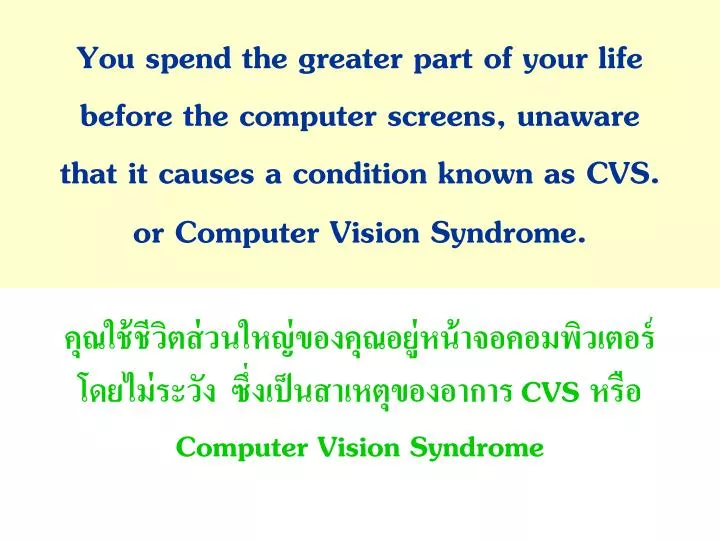 You spend the greater part of your life before the computer screens, unaware that it causes a condition known as CVS. or Computer Vision Syndrome.

คุณใช้ชีวิตส่วนใหญ่ของคุณอยู่หน้าจอคอมพิวเตอร์ โดยไม่ระวัง ซึ่งเป็นสาเหตุของอาการ CVS หรือ Computer Vision Syndrome